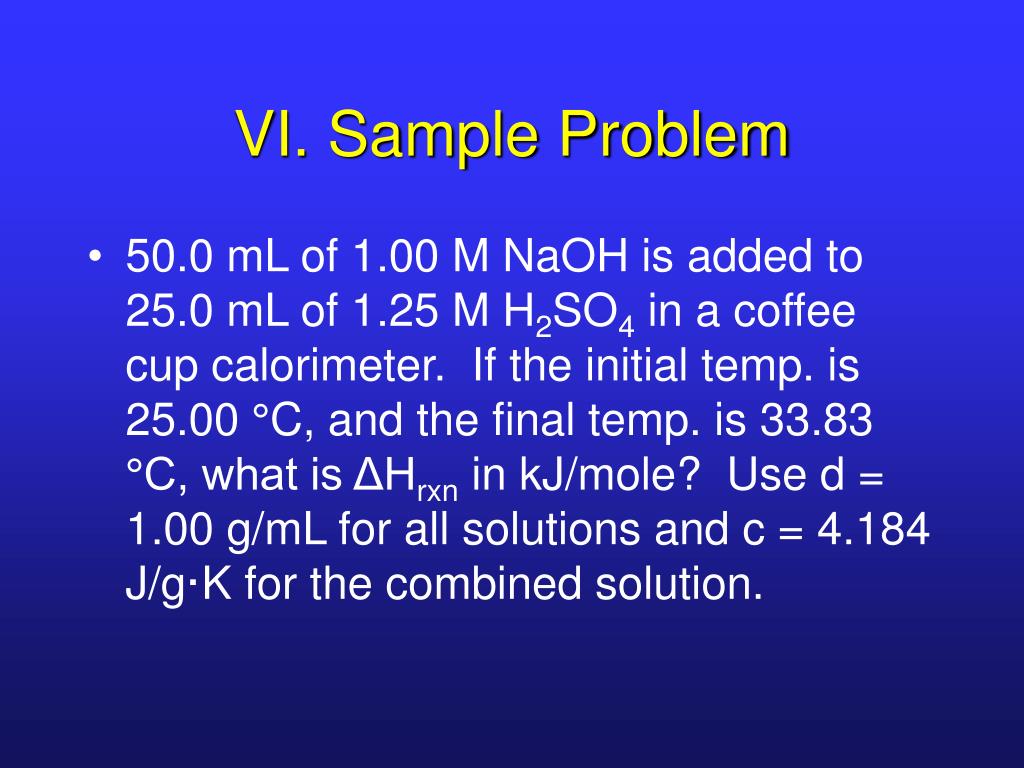 VI. Sample Problem

• 50.0 mL of 1.00 M NaOH is added to 25.0 mL of 1.25 M $H_2SO_4$ in a coffee cup calorimeter. If the initial temp. is 25.00 °C, and the final temp. is 33.83 °C, what is $\Delta H_{rxn}$ in kJ/mole? Use d = 1.00 g/mL for all solutions and c = 4.184 J/g·K for the combined solution.